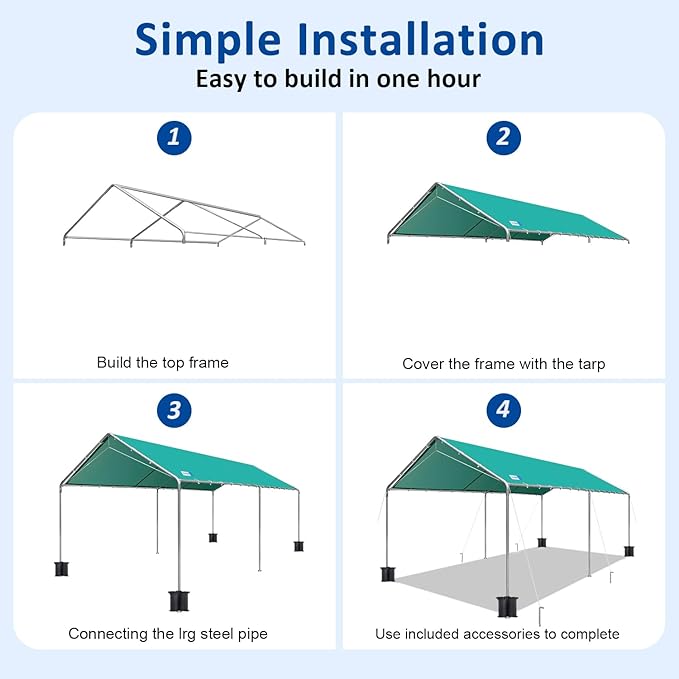 Simple Installation
Easy to build in one hour

1

Build the top frame

2

Cover the frame with the tarp

3

Connecting the lrg steel pipe

4

Use included accessories to complete